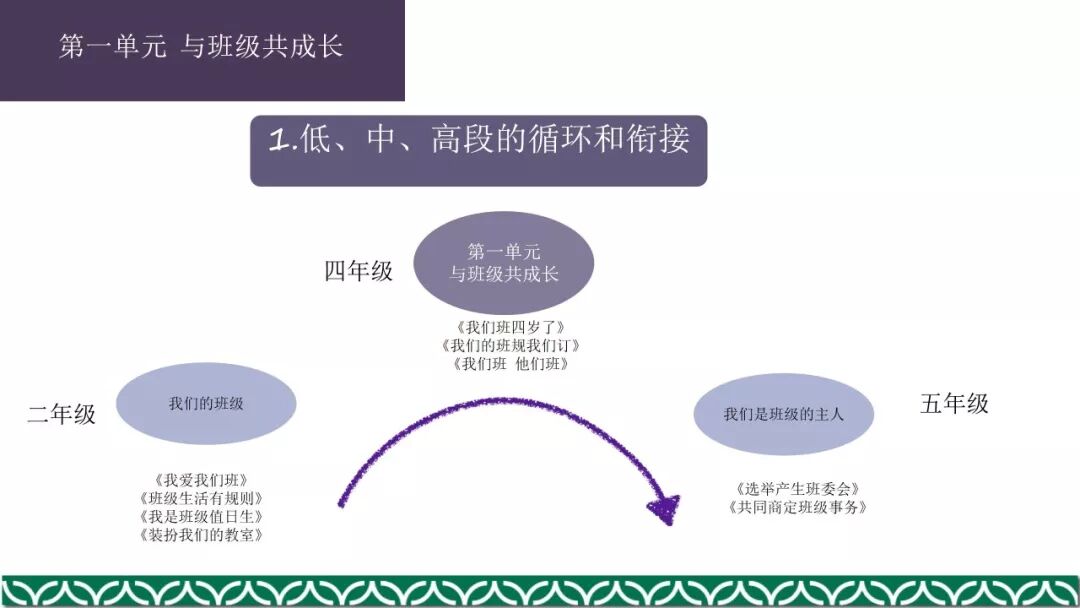 第一单元 与班级共成长

1.低、中、高段的循环和衔接

四年级

第一单元
与班级共成长

《我们班四岁了》
《我们的班规我们订》
《我们班 他们班》

二年级

我们的班级

《我爱我们班》
《班级生活有规则》
《我是班级值日生》
《装扮我们的教室》

我们是班级的主人

五年级

《选举产生班委会》
《共同商定班级事务》